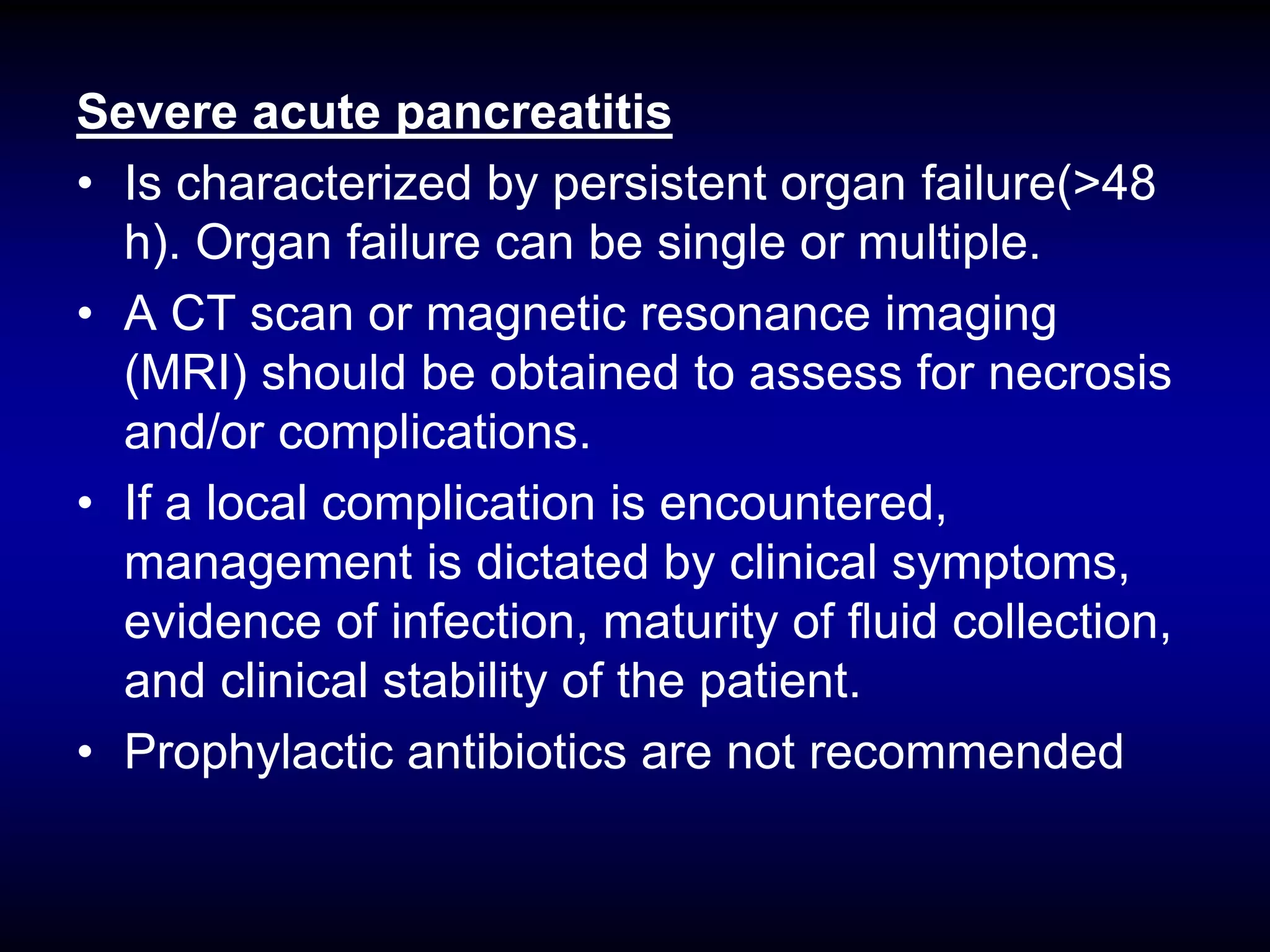 Severe acute pancreatitis

• Is characterized by persistent organ failure(>48 h). Organ failure can be single or multiple.

• A CT scan or magnetic resonance imaging (MRI) should be obtained to assess for necrosis and/or complications.

• If a local complication is encountered, management is dictated by clinical symptoms, evidence of infection, maturity of fluid collection, and clinical stability of the patient.

• Prophylactic antibiotics are not recommended